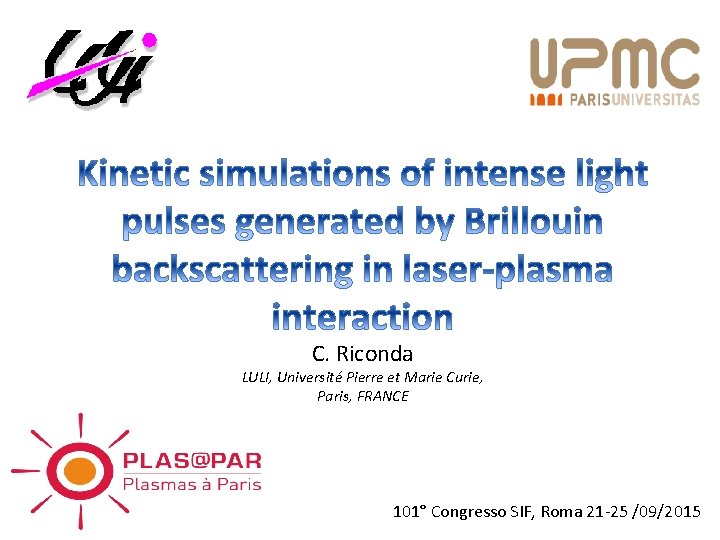 LULI

UPMC
PARISUNIVERSITAS

Kinetic simulations of intense light pulses generated by Brillouin backscattering in laser-plasma interaction

C. Riconda

LULI, Université Pierre et Marie Curie, Paris, FRANCE

PLAS@PAR
Plasmas à Paris

101° Congresso SIF, Roma 21-25 /09/2015